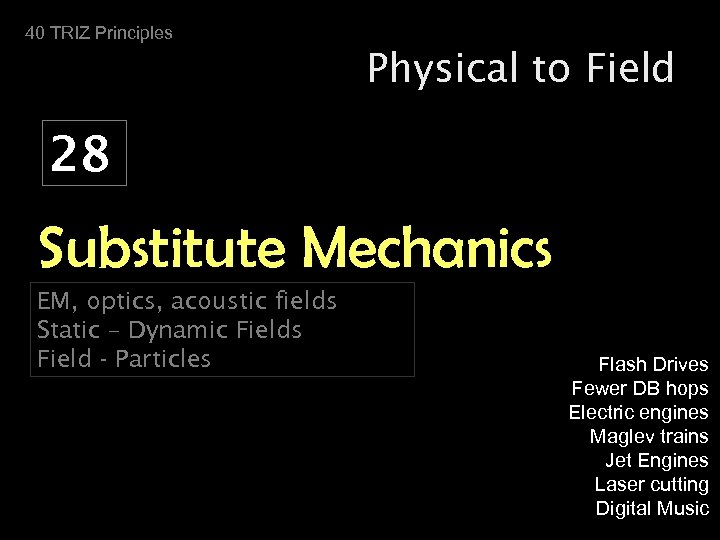 40 TRIZ Principles

Physical to Field

28

Substitute Mechanics

EM, optics, acoustic fields
Static – Dynamic Fields
Field - Particles

Flash Drives
Fewer DB hops
Electric engines
Maglev trains
Jet Engines
Laser cutting
Digital Music